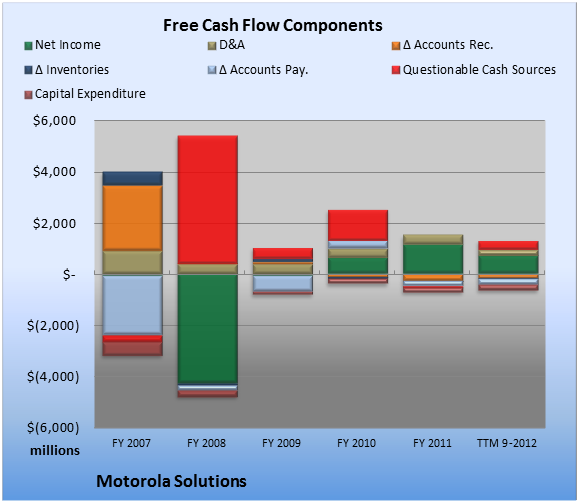 Free Cash Flow Components

Net Income
D&A
Δ Accounts Rec.
Δ Inventories
Δ Accounts Pay.
Questionable Cash Sources
Capital Expenditure

$6,000
$4,000
$2,000
$-
$(2,000)
$(4,000)
$(6,000)
millions

FY 2007
FY 2008
FY 2009
FY 2010
FY 2011
TTM 9-2012

Motorola Solutions